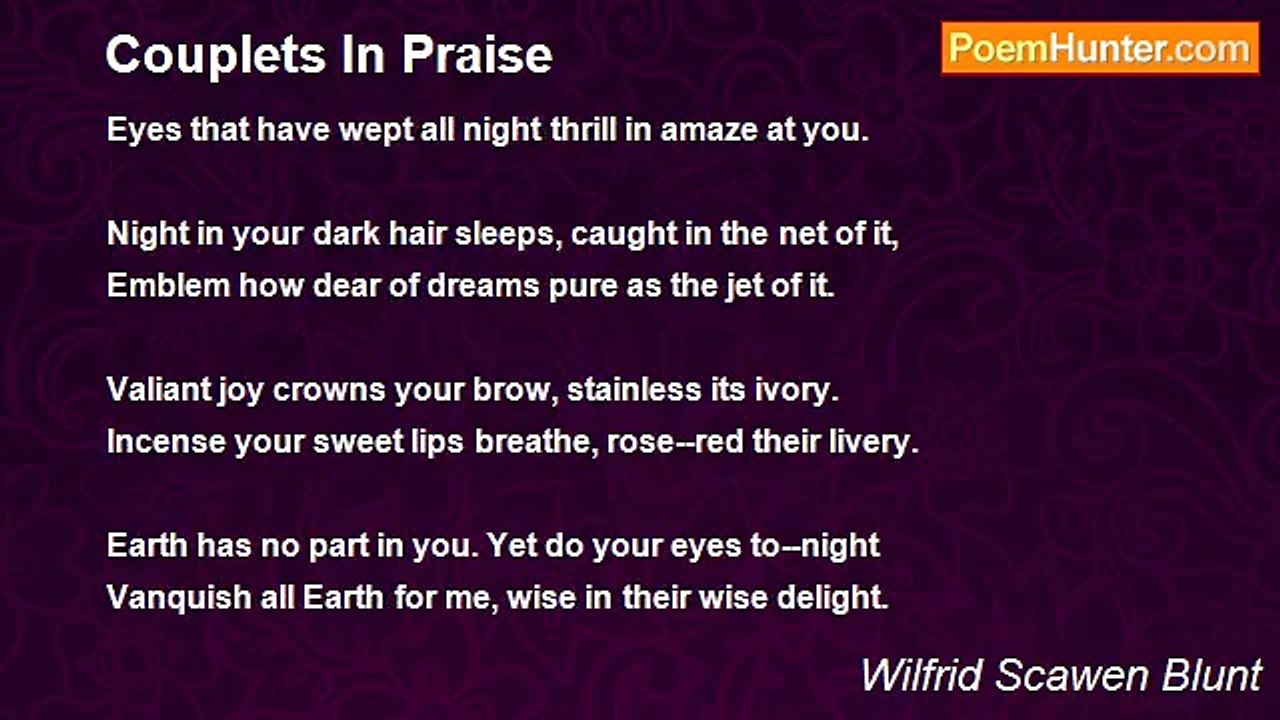 Couplets In Praise

PoemHunter.com

Eyes that have wept all night thrill in amaze at you.

Night in your dark hair sleeps, caught in the net of it,
Emblem how dear of dreams pure as the jet of it.

Valiant joy crowns your brow, stainless its ivory.
Incense your sweet lips breathe, rose--red their livery.

Earth has no part in you. Yet do your eyes to--night
Vanquish all Earth for me, wise in their wise delight.

Wilfrid Scawen Blunt